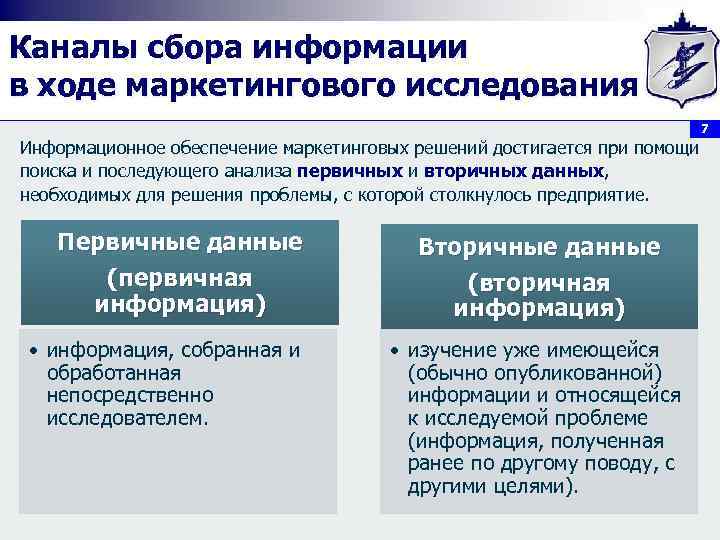 Каналы сбора информации в ходе маркетингового исследования

7

Информационное обеспечение маркетинговых решений достигается при помощи поиска и последующего анализа первичных и вторичных данных, необходимых для решения проблемы, с которой столкнулось предприятие.

Первичные данные

(первичная информация)

• информация, собранная и обработанная непосредственно исследователем.

Вторичные данные

(вторичная информация)

• изучение уже имеющейся (обычно опубликованной) информации и относящейся к исследуемой проблеме (информация, полученная ранее по другому поводу, с другими целями).